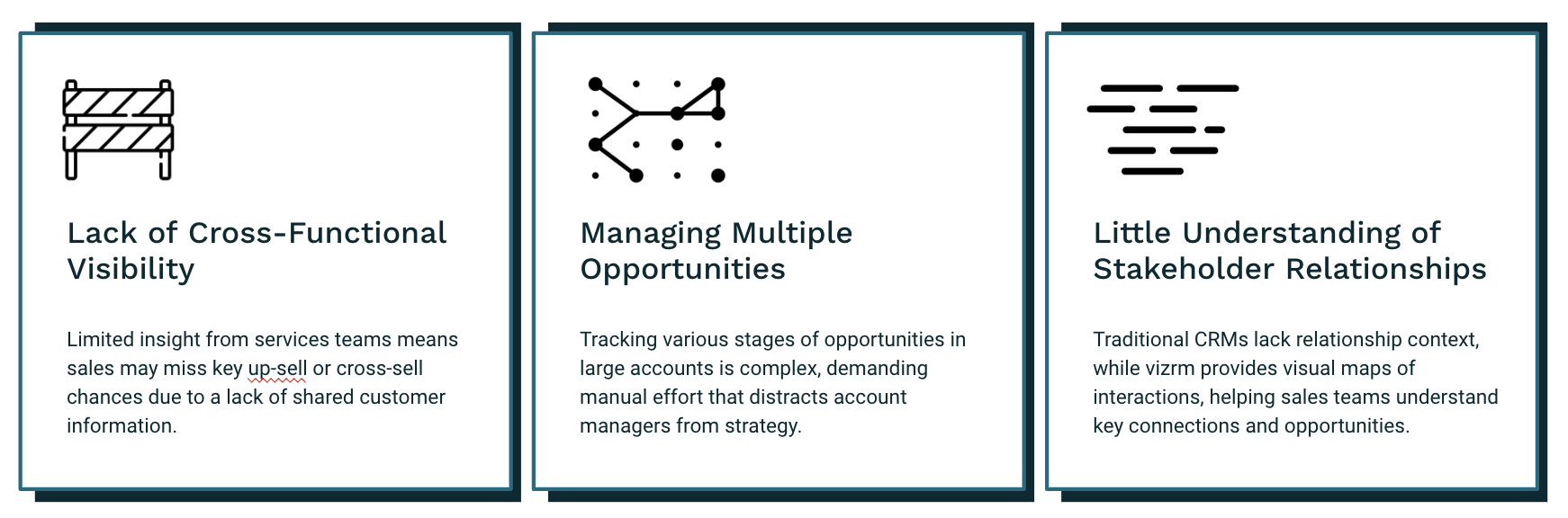 Lack of Cross-Functional Visibility

Limited insight from services teams means sales may miss key up-sell or cross-sell chances due to a lack of shared customer information.

Managing Multiple Opportunities

Tracking various stages of opportunities in large accounts is complex, demanding manual effort that distracts account managers from strategy.

Little Understanding of Stakeholder Relationships

Traditional CRMs lack relationship context, while vizrm provides visual maps of interactions, helping sales teams understand key connections and opportunities.